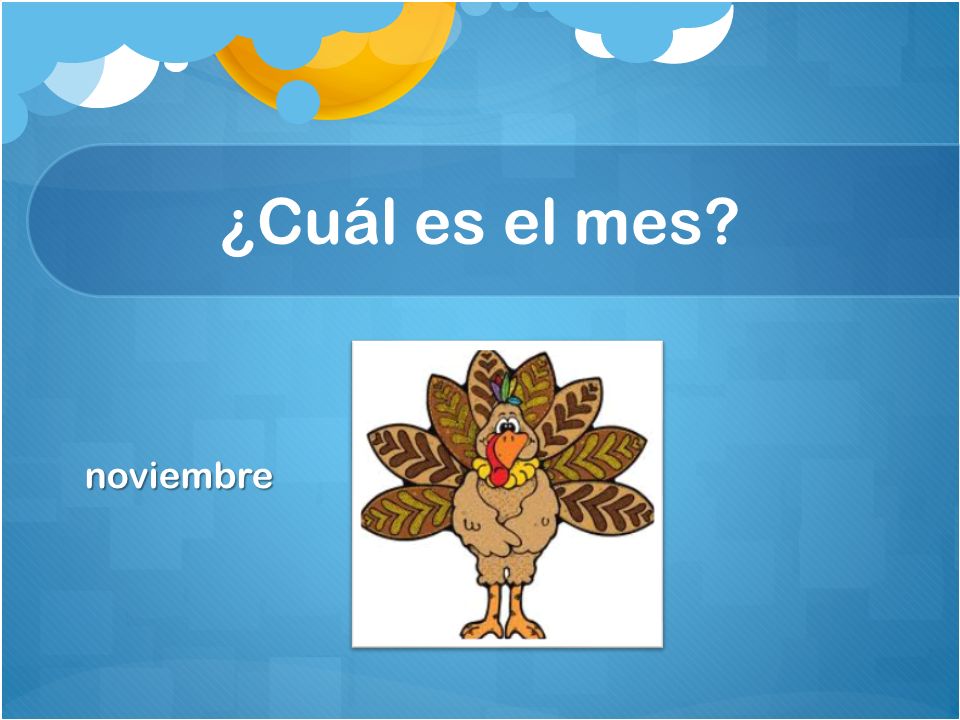 ¿Cuál es el mes?

noviembre